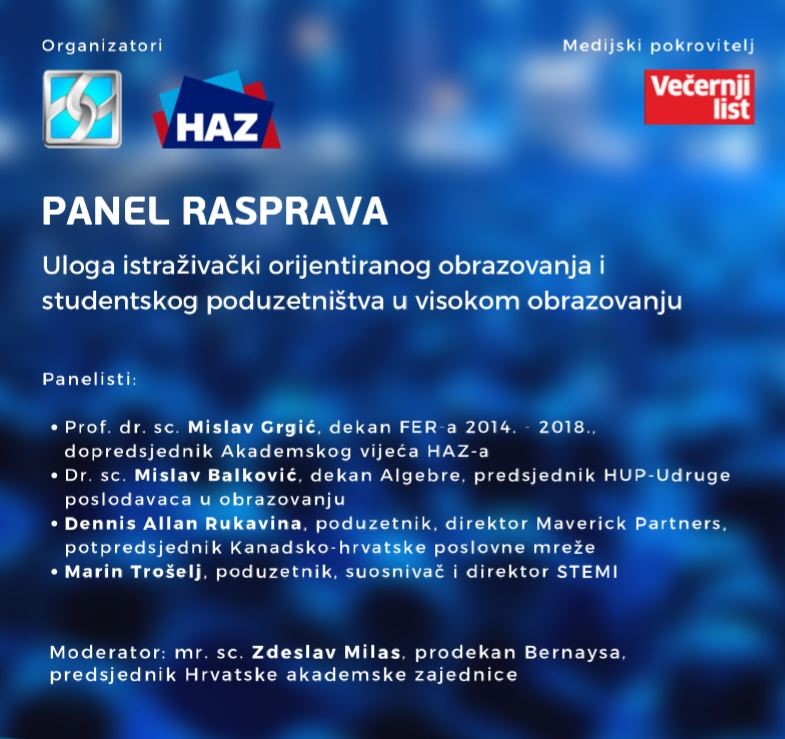 Organizatori

HAZ

Medijski pokrovitelj

Večernji list

PANEL RASPRAVA

Uloga istraživački orijentiranog obrazovanja i studentskog poduzetništva u visokom obrazovanju

Panelisti:

• Prof. dr. sc. Mislav Grgić, dekan FER-a 2014. - 2018., dopredsjednik Akademskog vijeća HAZ-a
• Dr. sc. Mislav Balković, dekan Algebre, predsjednik HUP-Udruge poslodavaca u obrazovanju
• Dennis Allan Rukavina, poduzetnik, direktor Maverick Partners, potpredsjednik Kanadsko-hrvatske poslovne mreže
• Marin Trošelj, poduzetnik, suosnivač i direktor STEMI

Moderator: mr. sc. Zdeslav Milas, prodekan Bernaysa, predsjednik Hrvatske akademske zajednice